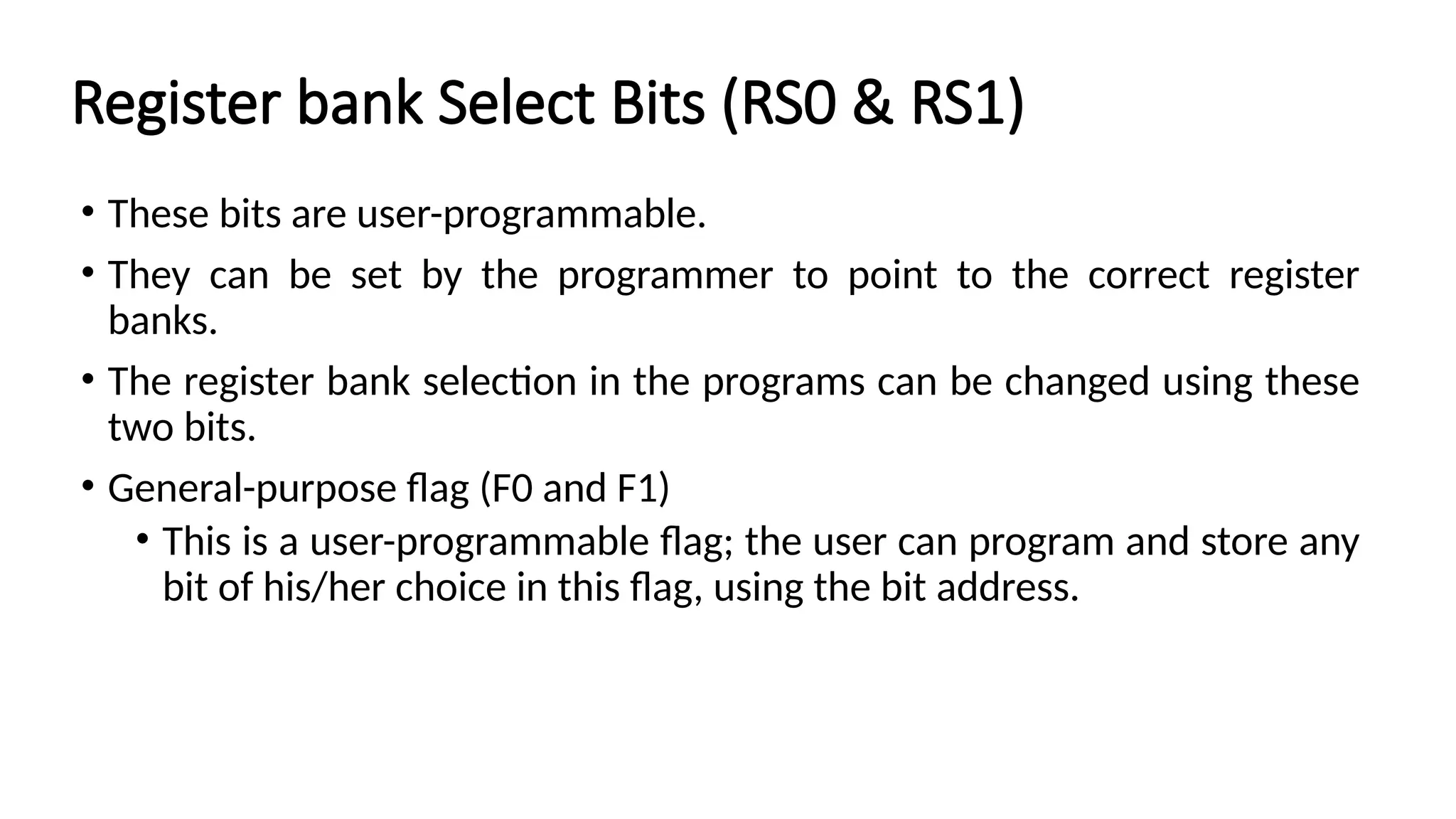 Register bank Select Bits (RS0 & RS1)

• These bits are user-programmable.

• They can be set by the programmer to point to the correct register banks.

• The register bank selection in the programs can be changed using these two bits.

• General-purpose flag (F0 and F1)
  • This is a user-programmable flag; the user can program and store any bit of his/her choice in this flag, using the bit address.